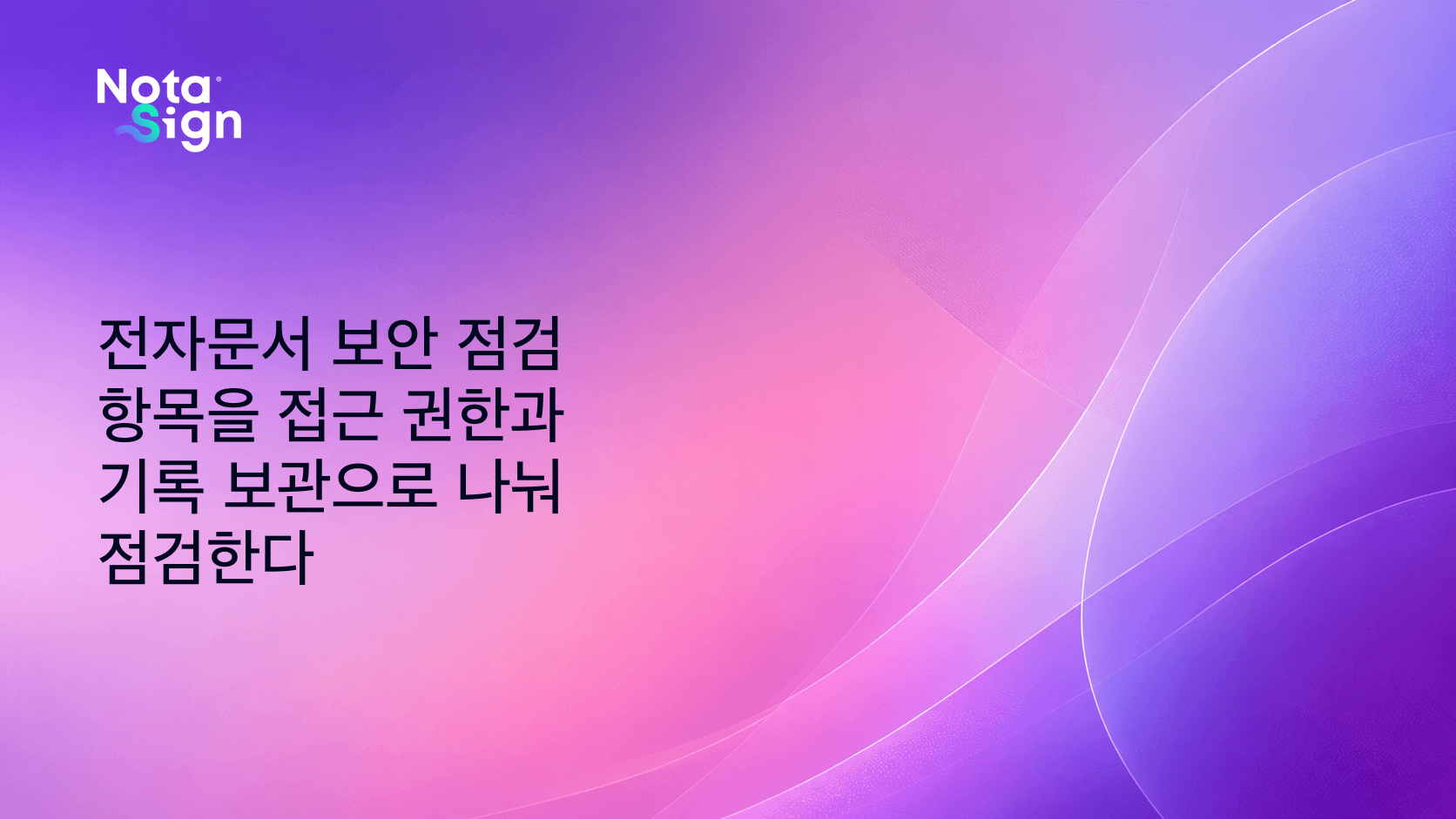 Nota
Sign

전자문서 보안 점검 항목을 접근 권한과 기록 보관으로 나눠 점검한다